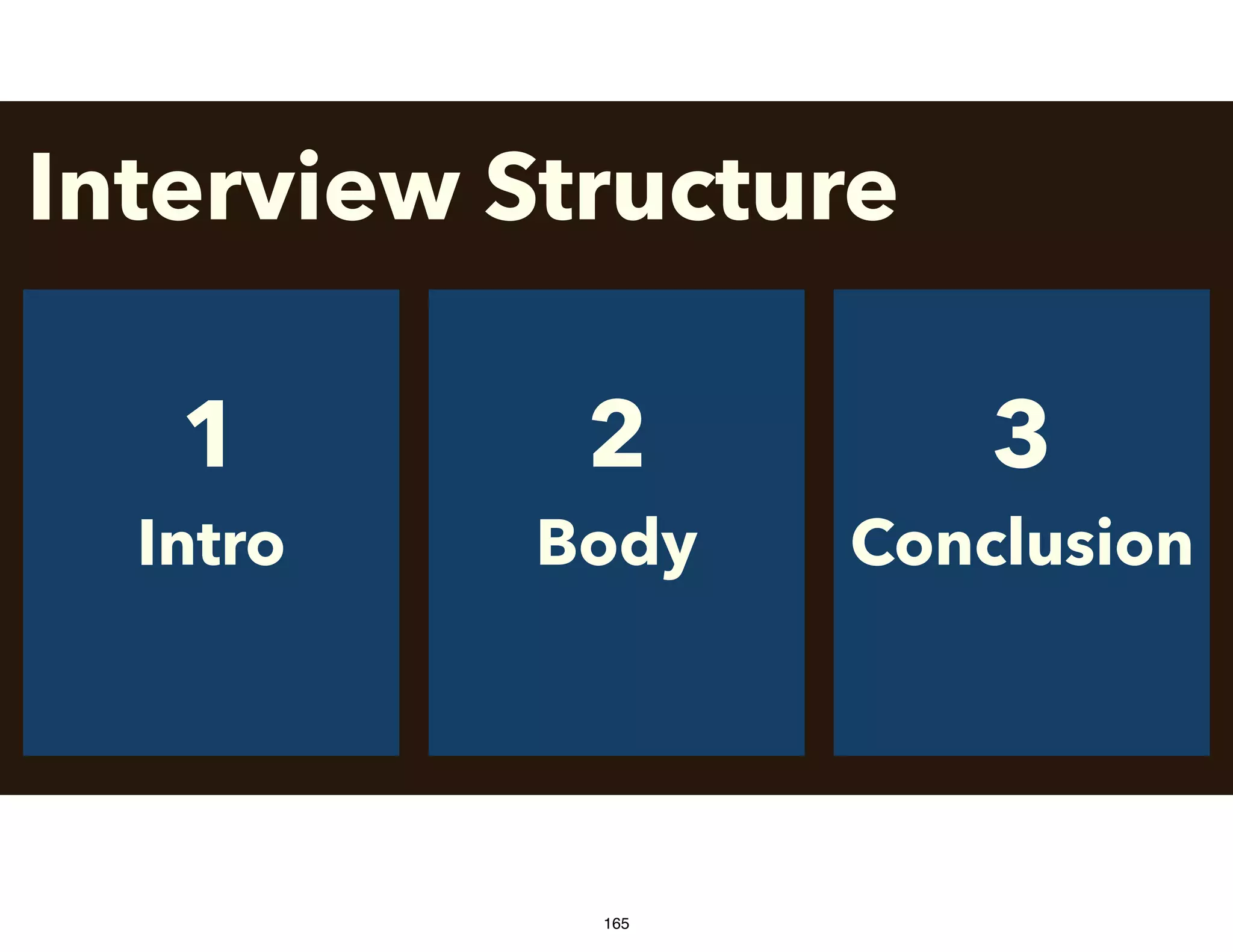 Interview Structure

1
Intro

2
Body

3
Conclusion

165